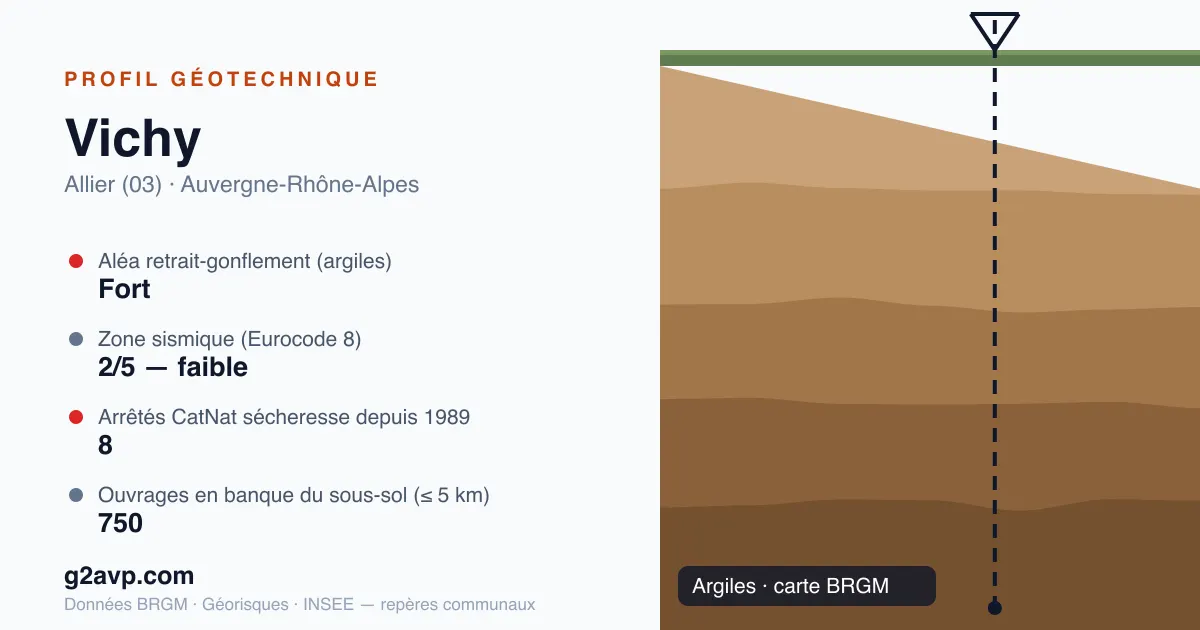 PROFIL GÉOTECHNIQUE

Vichy

Allier (03) · Auvergne-Rhône-Alpes

Aléa retrait-gonflement (argiles)
Fort

Zone sismique (Eurocode 8)
2/5 — faible

Arrêtés CatNat sécheresse depuis 1989
8

Ouvrages en banque du sous-sol (≤ 5 km)
750

g2avp.com

Données BRGM · Géorisques · INSEE — repères communaux

Argiles · carte BRGM